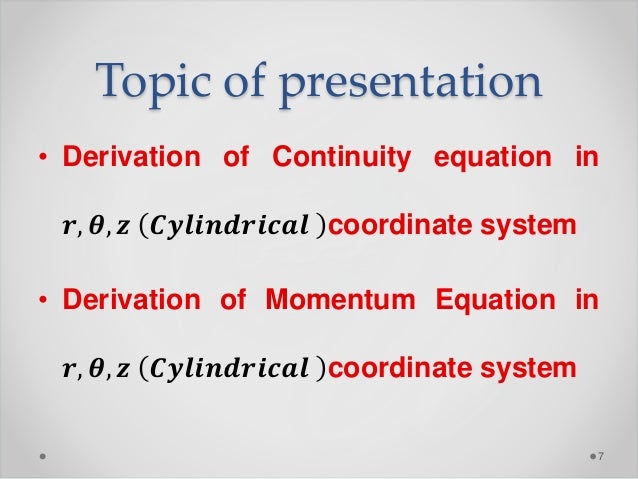 Topic of presentation

• Derivation of Continuity equation in $r, \theta, z$ $(Cylindrical)$coordinate system

• Derivation of Momentum Equation in $r, \theta, z$ $(Cylindrical)$coordinate system

7